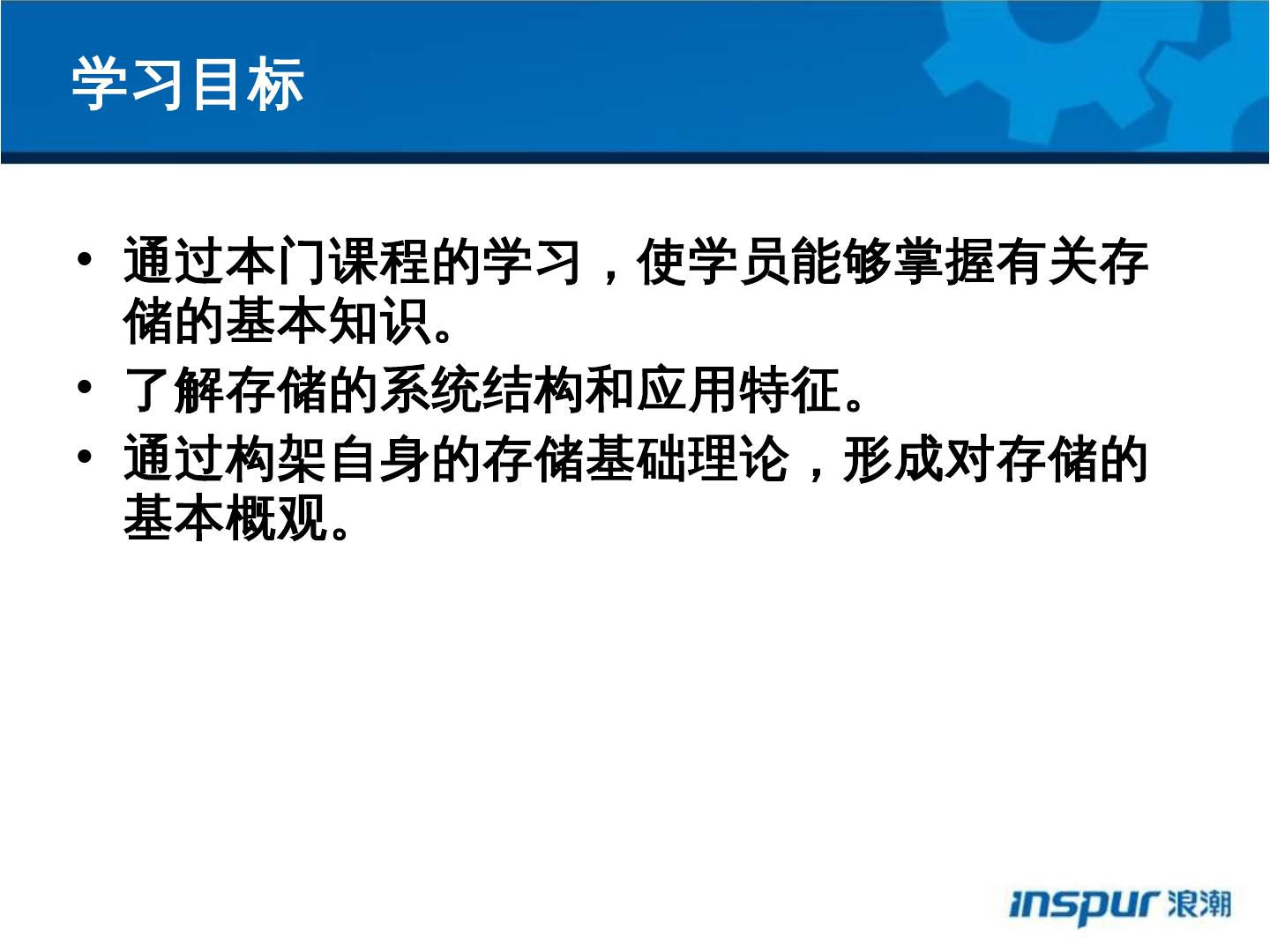 学习目标

• 通过本门课程的学习，使学员能够掌握有关存储的基本知识。
• 了解存储的系统结构和应用特征。
• 通过构架自身的存储基础理论，形成对存储的基本概观。

inspur 浪潮